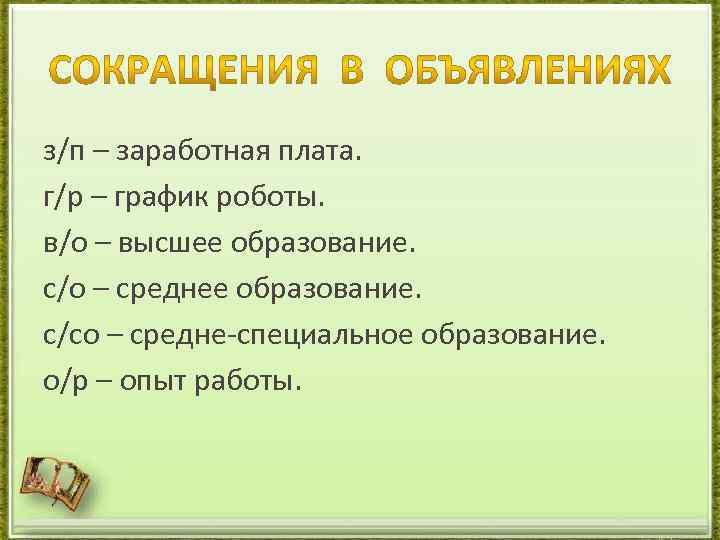 СОКРАЩЕНИЯ В ОБЪЯВЛЕНИЯХ

з/п – заработная плата.
г/р – график роботы.
в/о – высшее образование.
с/о – среднее образование.
с/со – средне-специальное образование.
о/р – опыт работы.